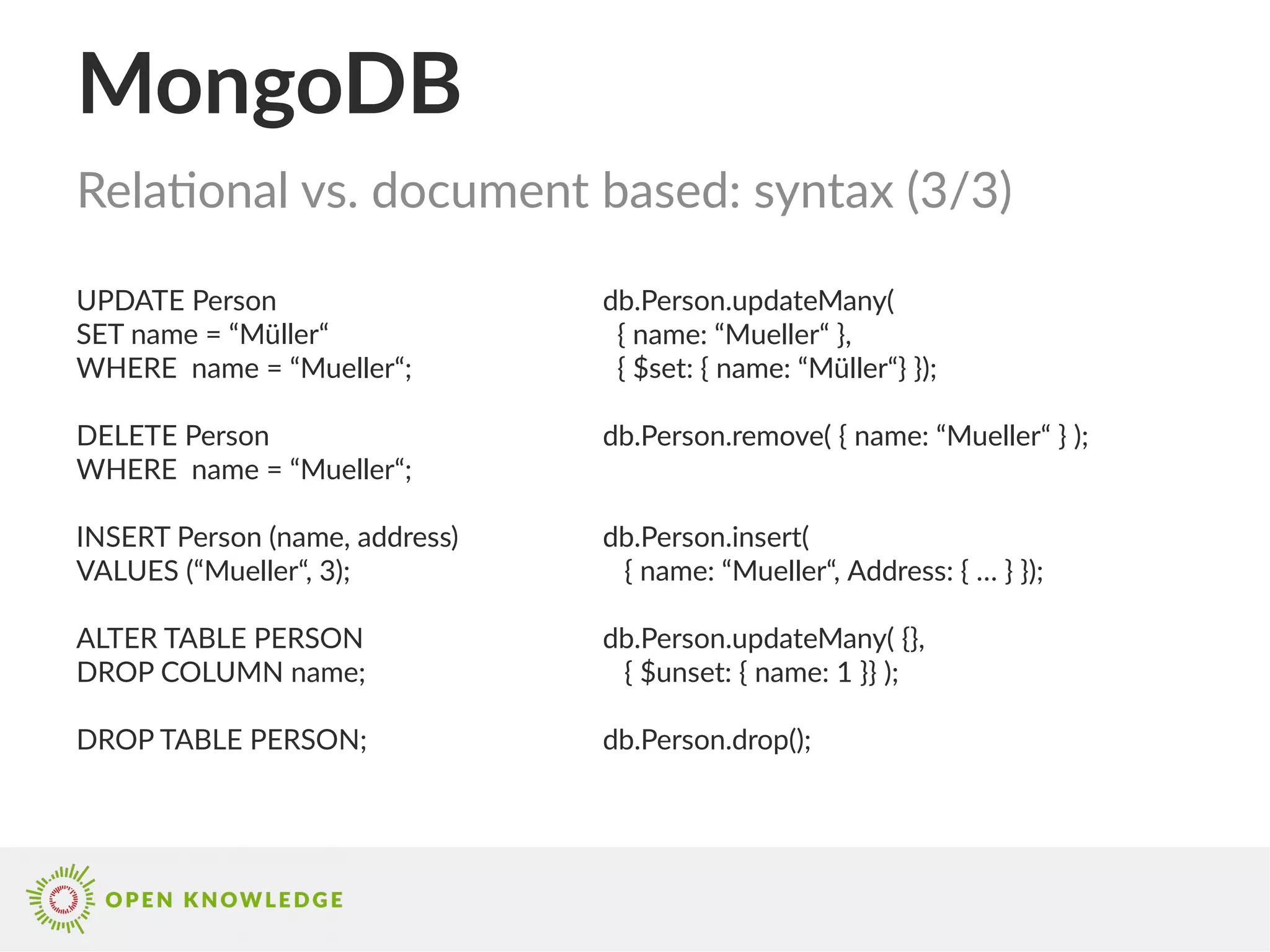 MongoDB

Relational vs. document based: syntax (3/3)

UPDATE Person
SET name = “Müller“
WHERE name = “Mueller“;

DELETE Person
WHERE name = “Mueller“;

INSERT Person (name, address)
VALUES (“Mueller“, 3);

ALTER TABLE PERSON
DROP COLUMN name;

DROP TABLE PERSON;

db.Person.updateMany(
{ name: “Mueller“ },
{ $set: { name: “Müller“} });

db.Person.remove( { name: “Mueller“ } );

db.Person.insert(
{ name: “Mueller“, Address: { … } });

db.Person.updateMany( {},
{ $unset: { name: 1 }} );

db.Person.drop();

OPEN KNOWLEDGE